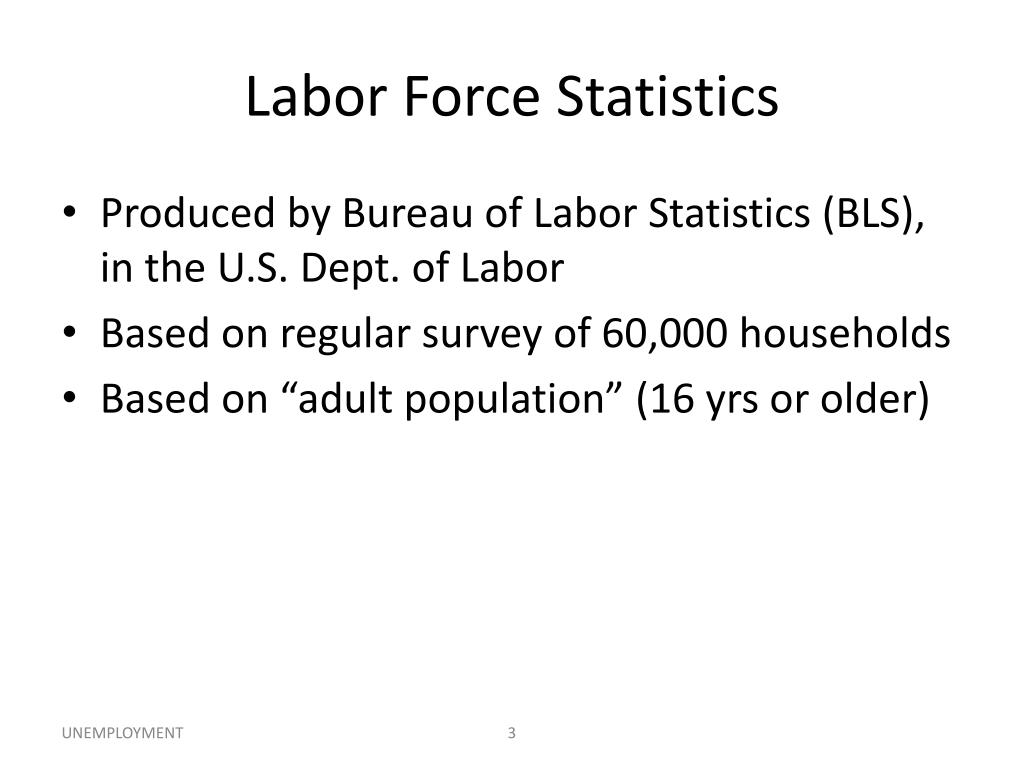 Labor Force Statistics

• Produced by Bureau of Labor Statistics (BLS), in the U.S. Dept. of Labor
• Based on regular survey of 60,000 households
• Based on “adult population” (16 yrs or older)

UNEMPLOYMENT

3